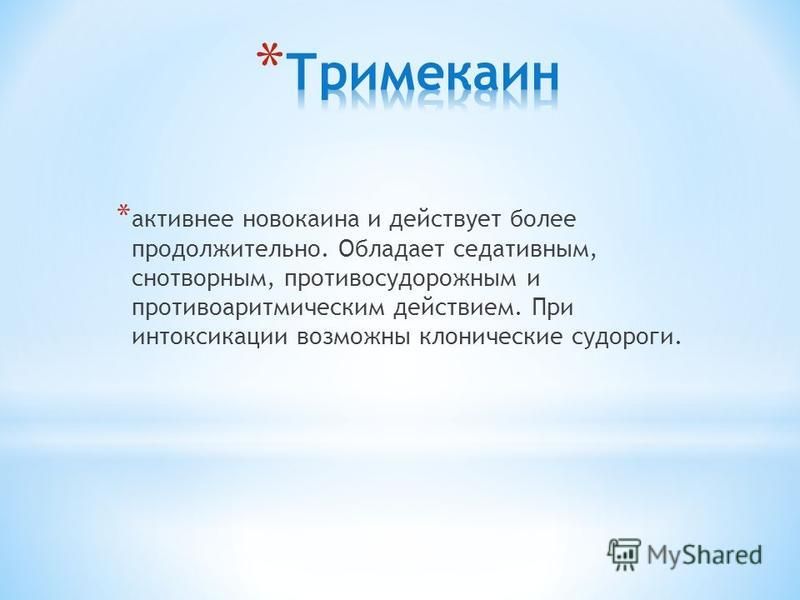 *Тримекаин

*активнее новокаина и действует более продолжительно. Обладает седативным, снотворным, противосудорожным и противоаритмическим действием. При интоксикации возможны клонические судороги.

MyShared